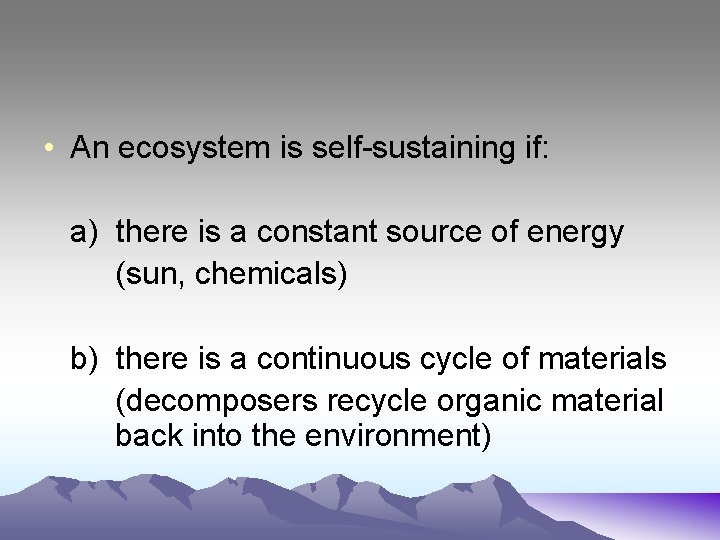 • An ecosystem is self-sustaining if:

a) there is a constant source of energy (sun, chemicals)

b) there is a continuous cycle of materials (decomposers recycle organic material back into the environment)